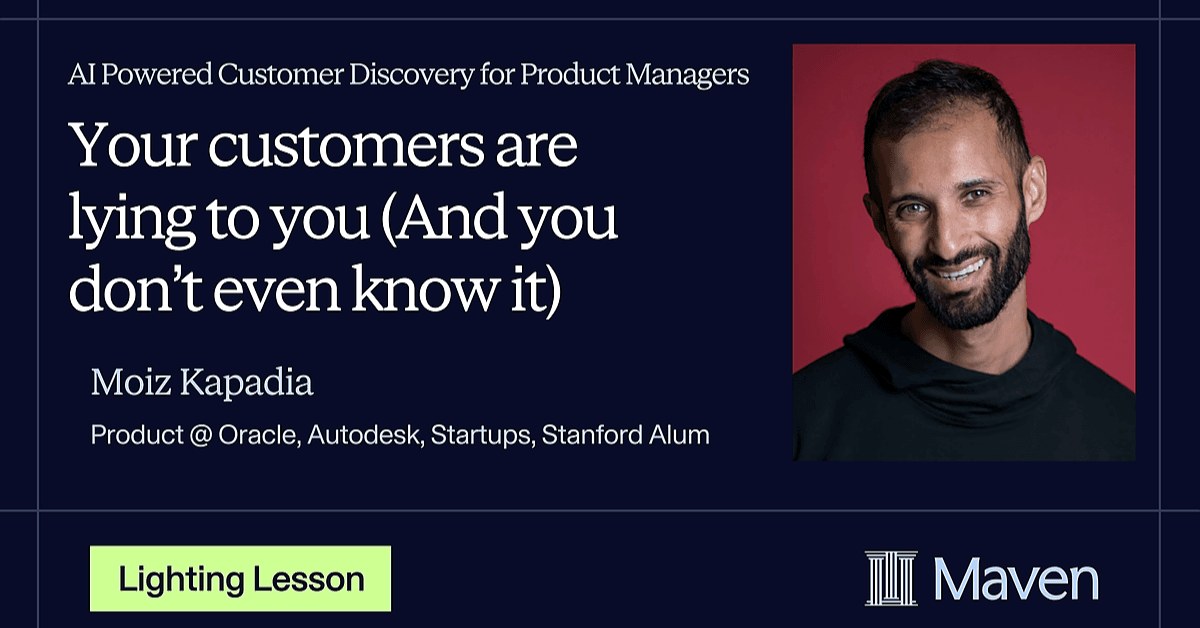 AI Powered Customer Discovery for Product Managers

Your customers are lying to you (And you don't even know it)

Moiz Kapadia

Product @ Oracle, Autodesk, Startups, Stanford Alum

Lighting Lesson

Maven